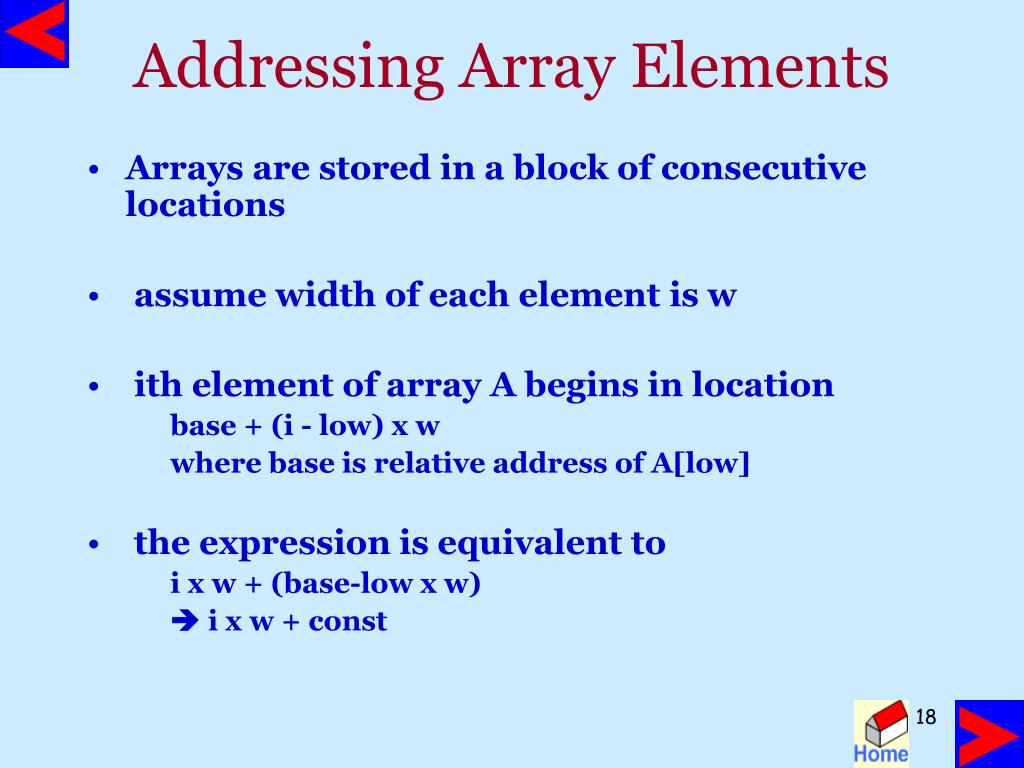 Addressing Array Elements

• Arrays are stored in a block of consecutive locations

• assume width of each element is w

• ith element of array A begins in location
base + (i - low) x w
where base is relative address of A[low]

• the expression is equivalent to
i x w + (base-low x w)
➔ i x w + const

Home

18